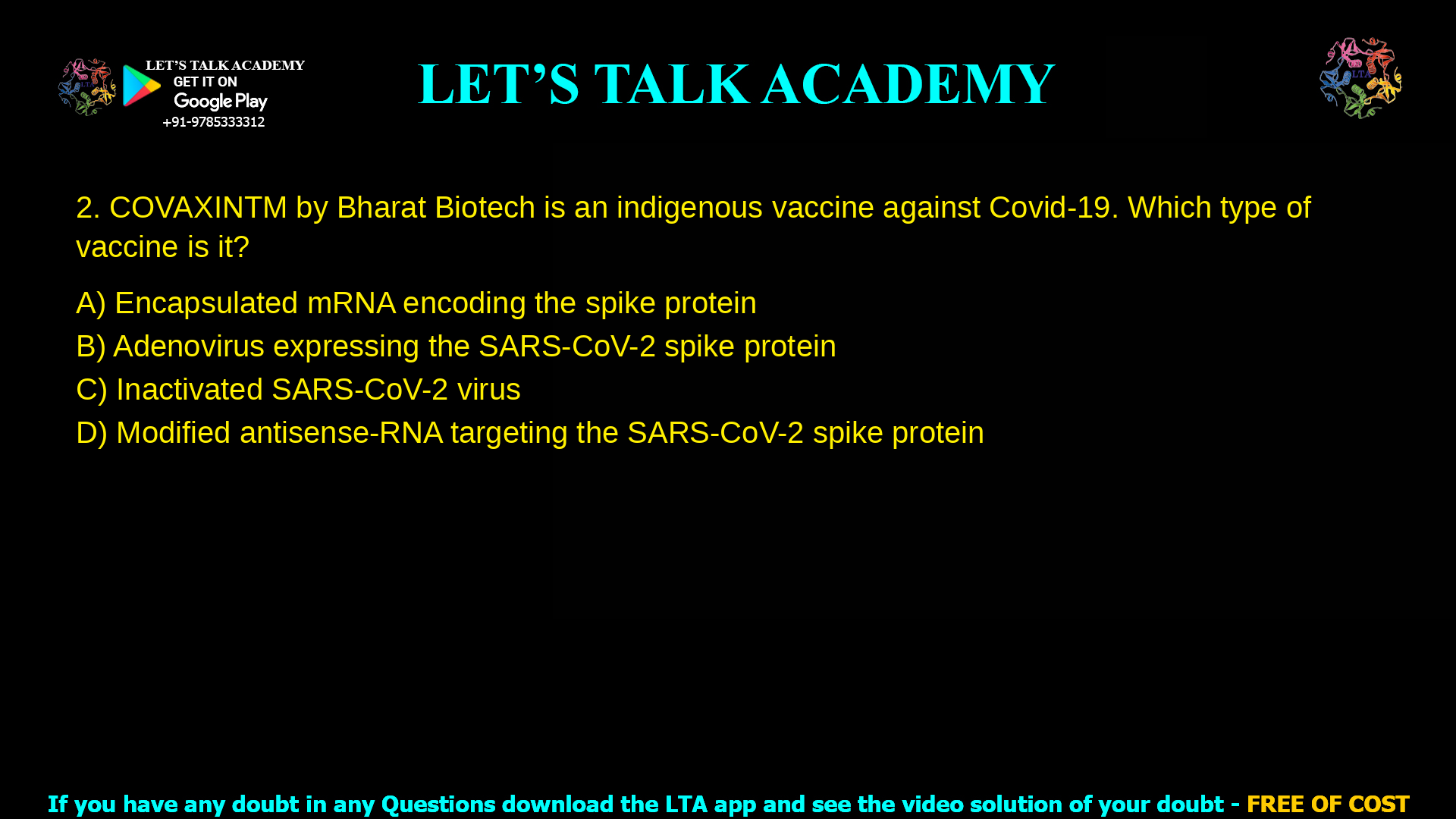 LET'S TALK ACADEMY
GET IT ON
Google Play
+91-9785333312

LET'S TALK ACADEMY

LTA

2. COVAXINTM by Bharat Biotech is an indigenous vaccine against Covid-19. Which type of vaccine is it?

A) Encapsulated mRNA encoding the spike protein
B) Adenovirus expressing the SARS-CoV-2 spike protein
C) Inactivated SARS-CoV-2 virus
D) Modified antisense-RNA targeting the SARS-CoV-2 spike protein

If you have any doubt in any Questions download the LTA app and see the video solution of your doubt - FREE OF COST